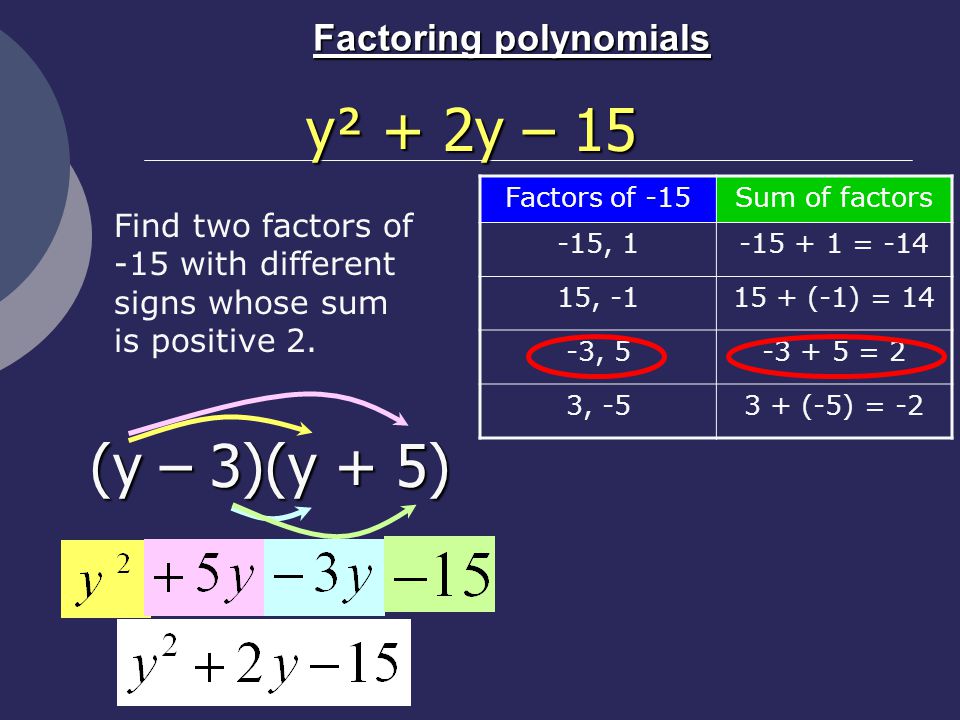 Factoring polynomials

$y^2 + 2y - 15$

Find two factors of -15 with different signs whose sum is positive 2.

| Factors of -15 | Sum of factors |
|---|---|
| -15, 1 | -15 + 1 = -14 |
| 15, -1 | 15 + (-1) = 14 |
| -3, 5 | -3 + 5 = 2 |
| 3, -5 | 3 + (-5) = -2 |

$(y - 3)(y + 5)$

$y^2 + 5y - 3y - 15$

$y^2 + 2y - 15$